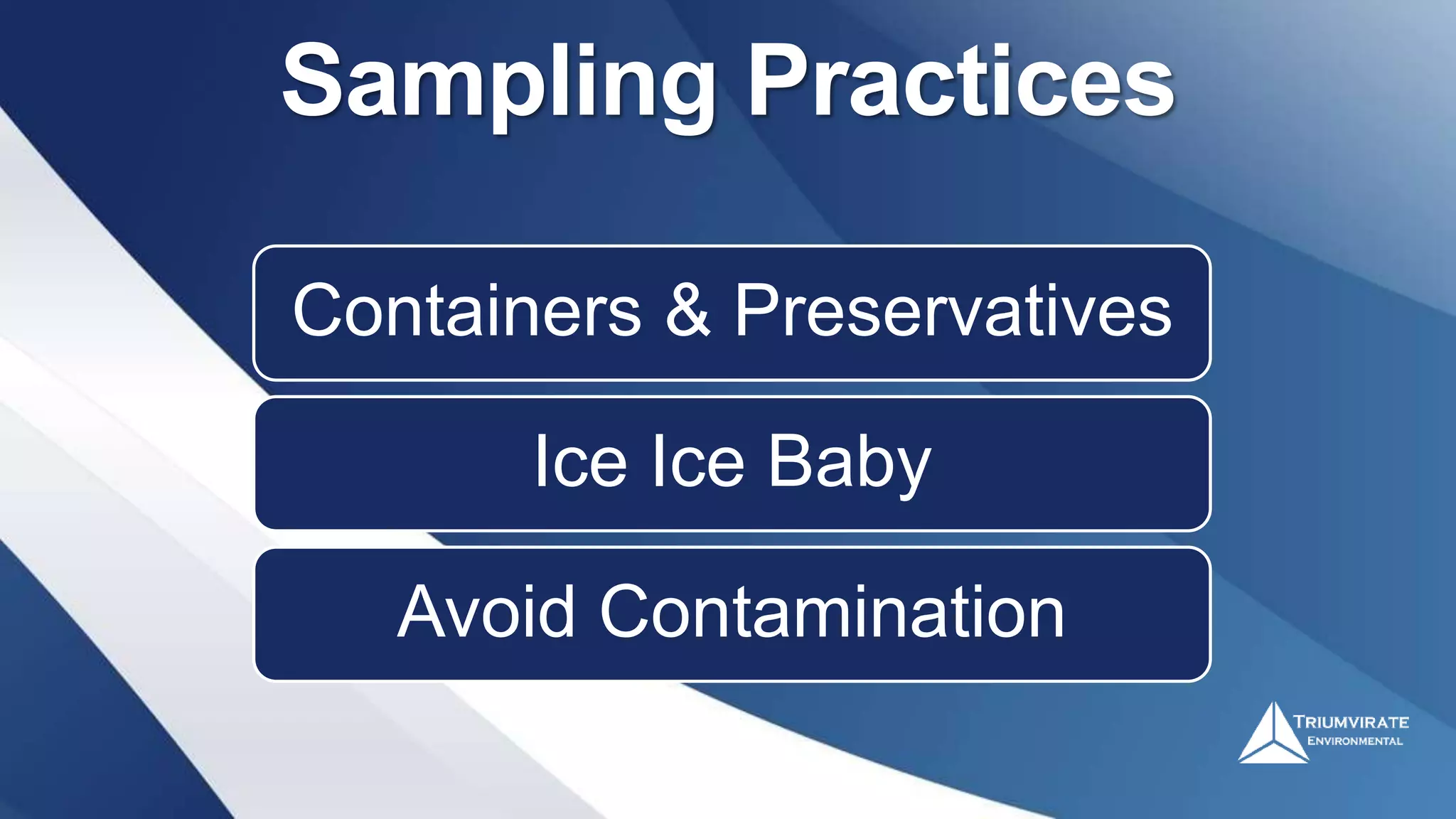 Sampling Practices

Containers & Preservatives

Ice Ice Baby

Avoid Contamination

TRIUMVIRATE
ENVIRONMENTAL